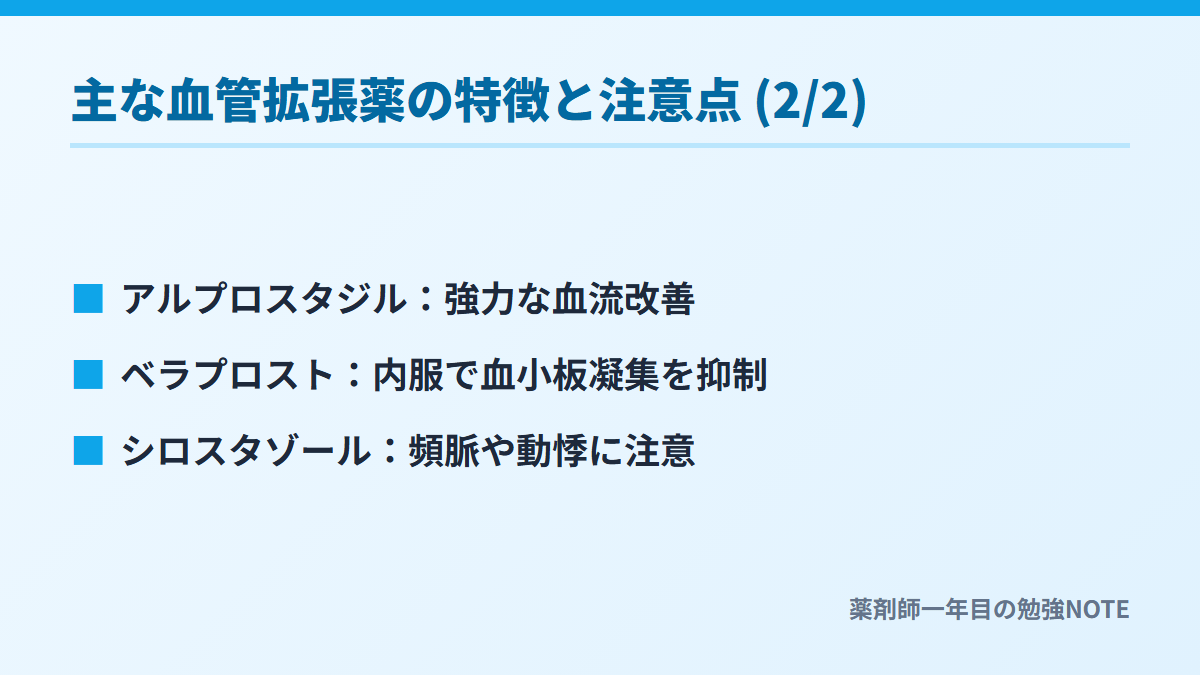 主な血管拡張薬の特徴と注意点 (2/2)

■ アルプロスタジル：強力な血流改善

■ ベラプロスト：内服で血小板凝集を抑制

■ シロスタゾール：頻脈や動悸に注意

薬剤師一年目の勉強NOTE